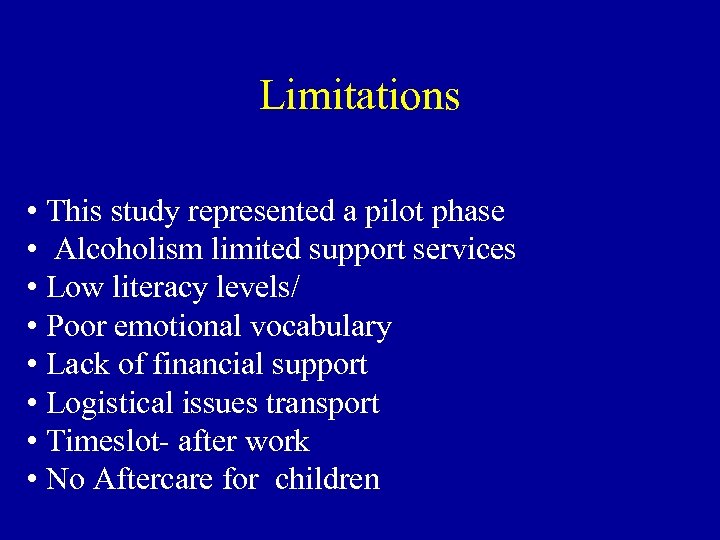 Limitations

• This study represented a pilot phase
• Alcoholism limited support services
• Low literacy levels/
• Poor emotional vocabulary
• Lack of financial support
• Logistical issues transport
• Timeslot- after work
• No Aftercare for children